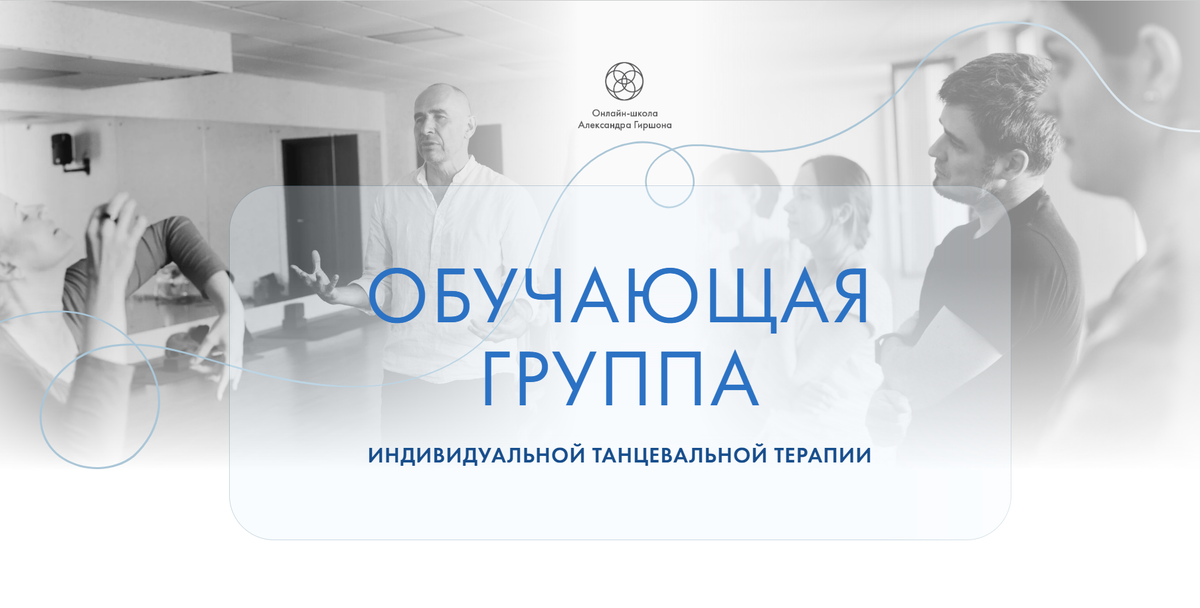 Онлайн-школа
Александра Гиршона

ОБУЧАЮЩАЯ ГРУППА

ИНДИВИДУАЛЬНОЙ ТАНЦЕВАЛЬНОЙ ТЕРАПИИ